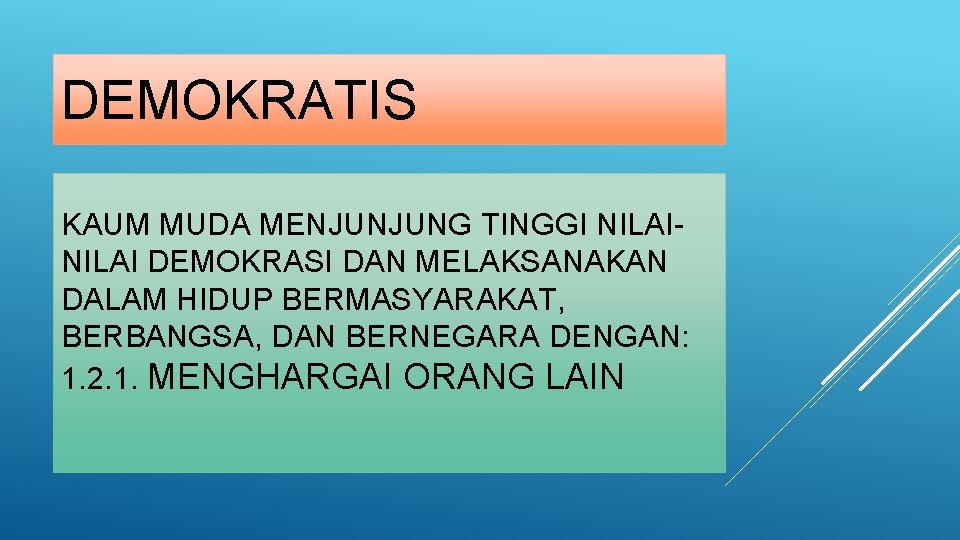 DEMOKRATIS

KAUM MUDA MENJUNJUNG TINGGI NILAI-NILAI DEMOKRASI DAN MELAKSANAKAN DALAM HIDUP BERMASYARAKAT, BERBANGSA, DAN BERNEGARA DENGAN:
1.2.1. MENGHARGAI ORANG LAIN